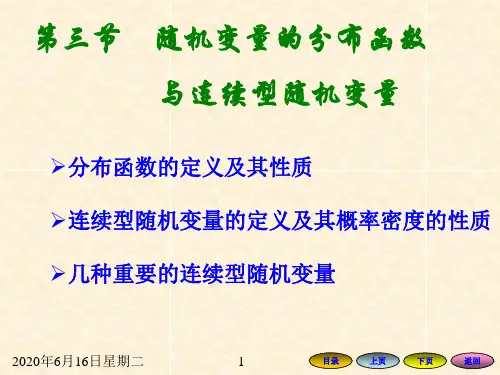 第三节　随机变量的分布函数
与连续型随机变量

➢分布函数的定义及其性质

➢连续型随机变量的定义及其概率密度的性质

➢几种重要的连续型随机变量

2020年6月16日星期二　1

目录　上页　下页　返回